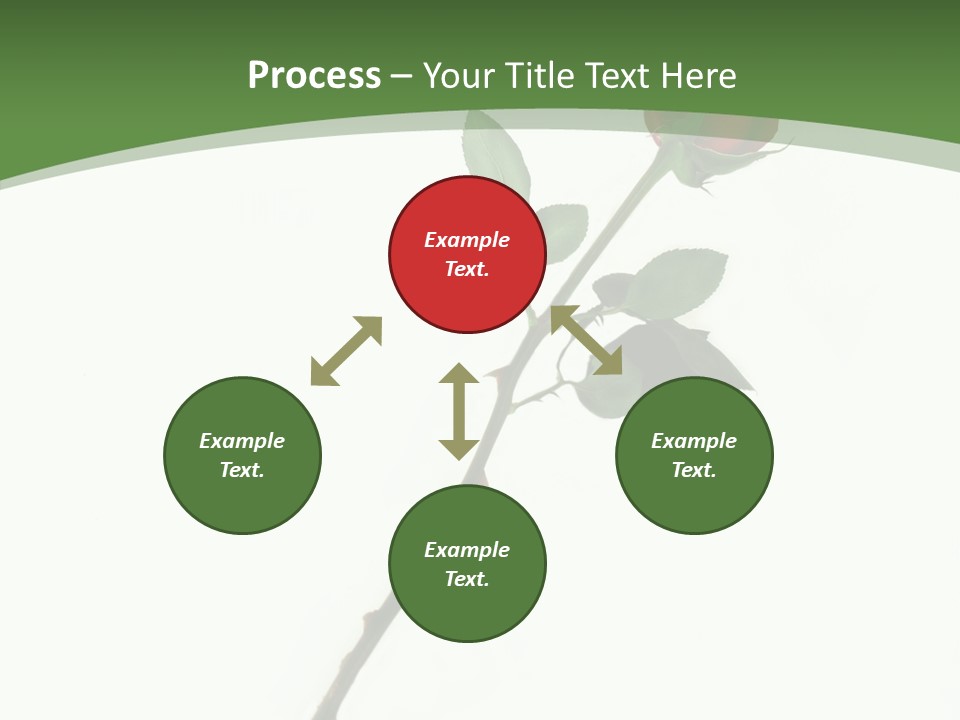 Process – Your Title Text Here

Example Text.

Example Text.

Example Text.

Example Text.